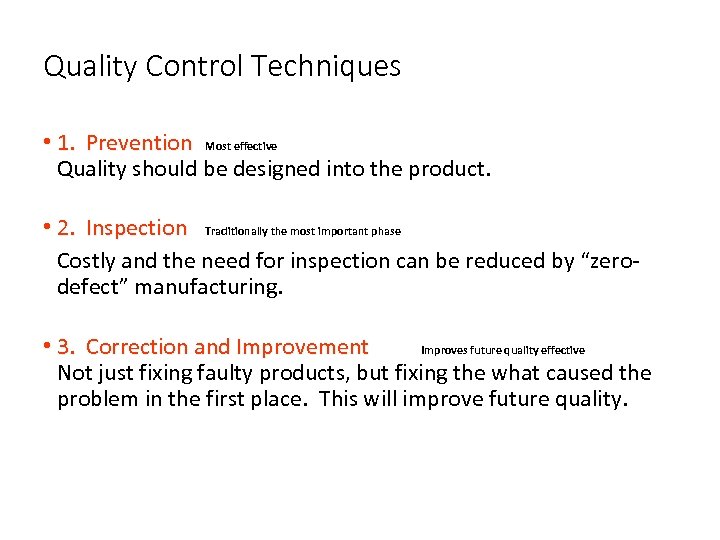 Quality Control Techniques

• 1. Prevention Most effective
Quality should be designed into the product.

• 2. Inspection Traditionally the most important phase
Costly and the need for inspection can be reduced by "zero-defect" manufacturing.

• 3. Correction and Improvement Improves future quality effective
Not just fixing faulty products, but fixing the what caused the problem in the first place. This will improve future quality.